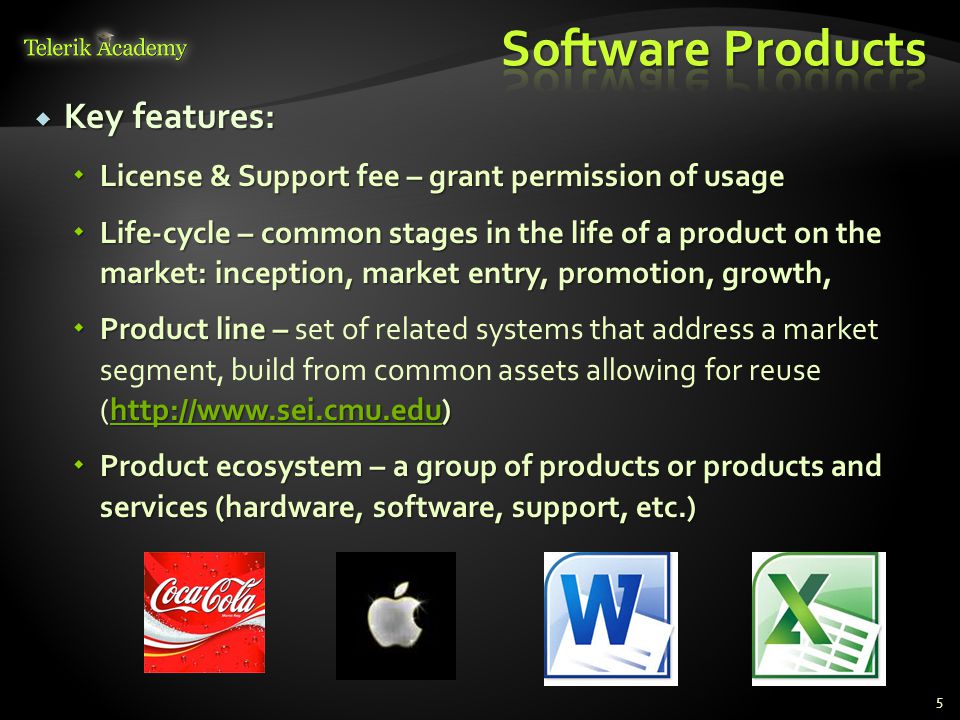 Telerik Academy

Software Products

Key features:

License & Support fee – grant permission of usage

Life-cycle – common stages in the life of a product on the market: inception, market entry, promotion, growth,

Product line – set of related systems that address a market segment, build from common assets allowing for reuse (http://www.sei.cmu.edu)

Product ecosystem – a group of products or products and services (hardware, software, support, etc.)

Coca-Cola

W

X

5